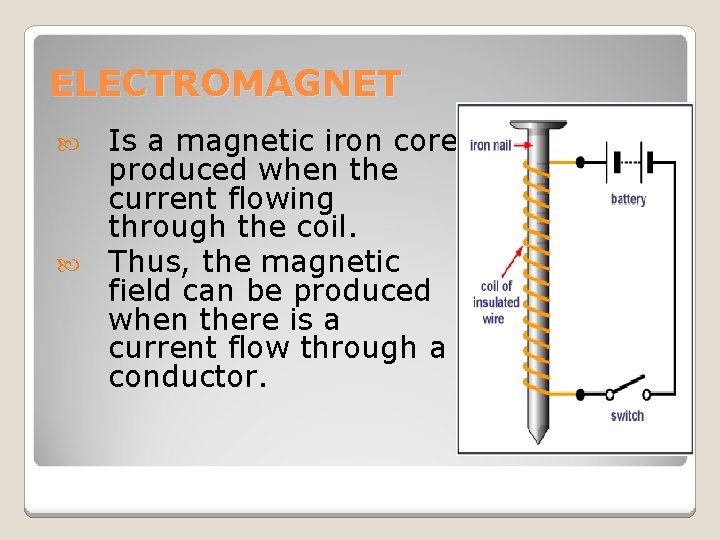 ELECTROMAGNET

Is a magnetic iron core produced when the current flowing through the coil.

Thus, the magnetic field can be produced when there is a current flow through a conductor.

iron nail

battery

coil of insulated wire

switch